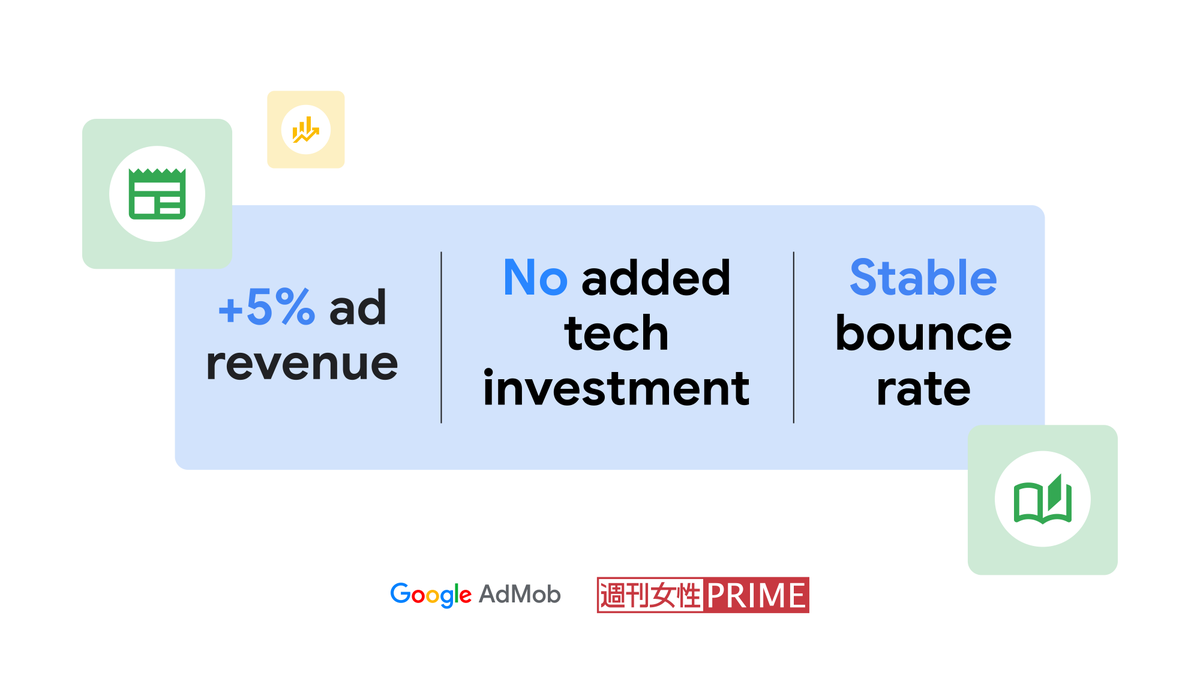 +5% ad revenue

No added tech investment

Stable bounce rate

Google AdMob

週刊女性PRIME